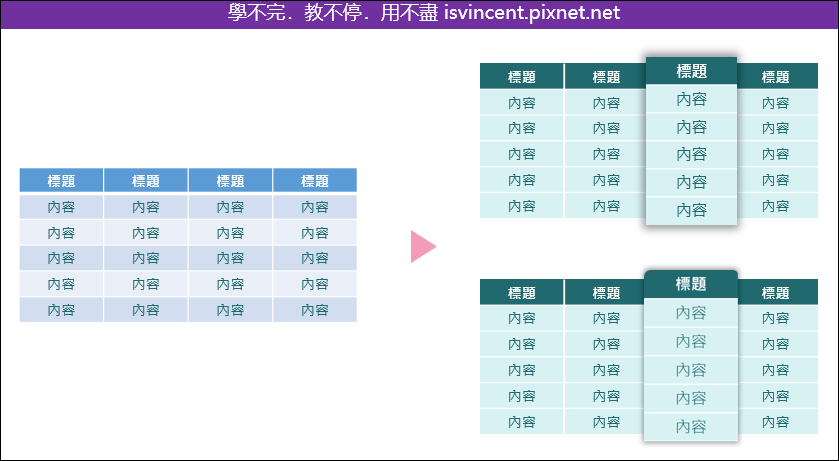 學不完．教不停．用不盡 isvincent.pixnet.net

| 標題 | 標題 | 標題 | 標題 |
|---|---|---|---|
| 內容 | 內容 | 內容 | 內容 |
| 內容 | 內容 | 內容 | 內容 |
| 內容 | 內容 | 內容 | 內容 |
| 內容 | 內容 | 內容 | 內容 |
| 內容 | 內容 | 內容 | 內容 |

| 標題 | 標題 | 標題 | 標題 |
|---|---|---|---|
| 內容 | 內容 | 內容 | 內容 |
| 內容 | 內容 | 內容 | 內容 |
| 內容 | 內容 | 內容 | 內容 |
| 內容 | 內容 | 內容 | 內容 |
| 內容 | 內容 | 內容 | 內容 |

| 標題 | 標題 | 標題 | 標題 |
|---|---|---|---|
| 內容 | 內容 | 內容 | 內容 |
| 內容 | 內容 | 內容 | 內容 |
| 內容 | 內容 | 內容 | 內容 |
| 內容 | 內容 | 內容 | 內容 |
| 內容 | 內容 | 內容 | 內容 |